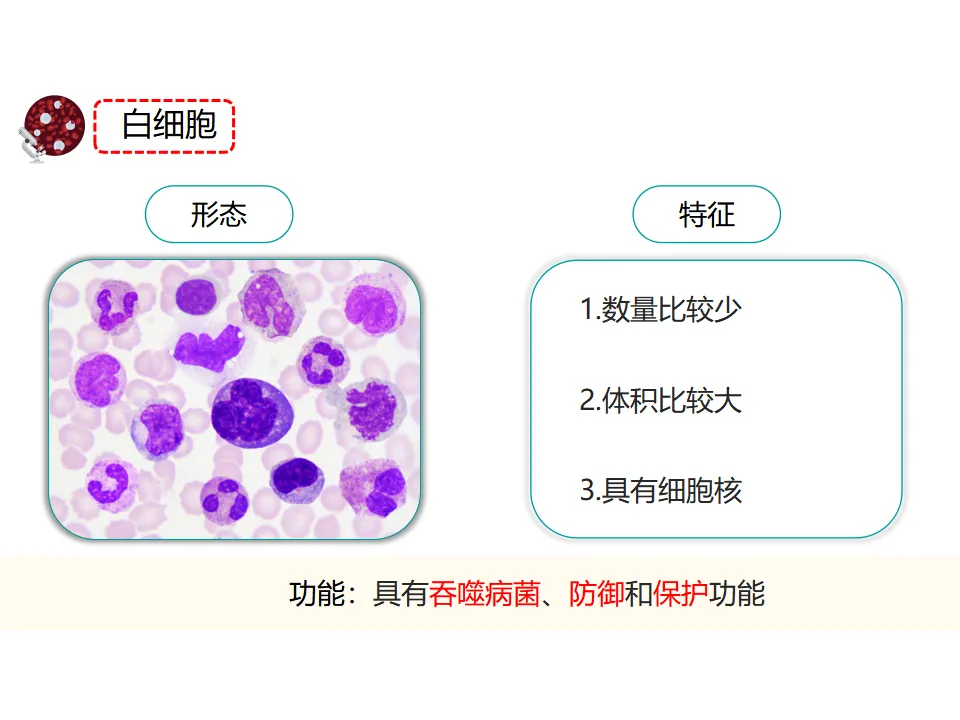 白细胞

形态

特征

1.数量比较少

2.体积比较大

3.具有细胞核

功能：具有吞噬病菌、防御和保护功能